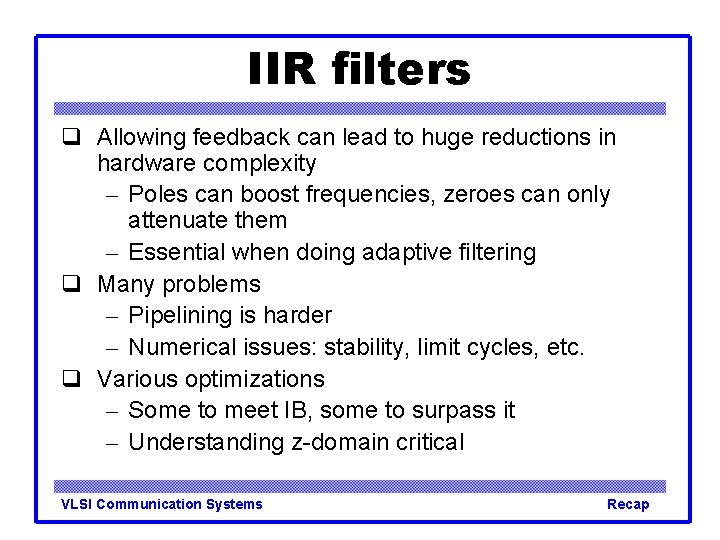 IIR filters

❑ Allowing feedback can lead to huge reductions in hardware complexity
– Poles can boost frequencies, zeroes can only attenuate them
– Essential when doing adaptive filtering

❑ Many problems
– Pipelining is harder
– Numerical issues: stability, limit cycles, etc.

❑ Various optimizations
– Some to meet IB, some to surpass it
– Understanding z-domain critical

VLSI Communication Systems

Recap